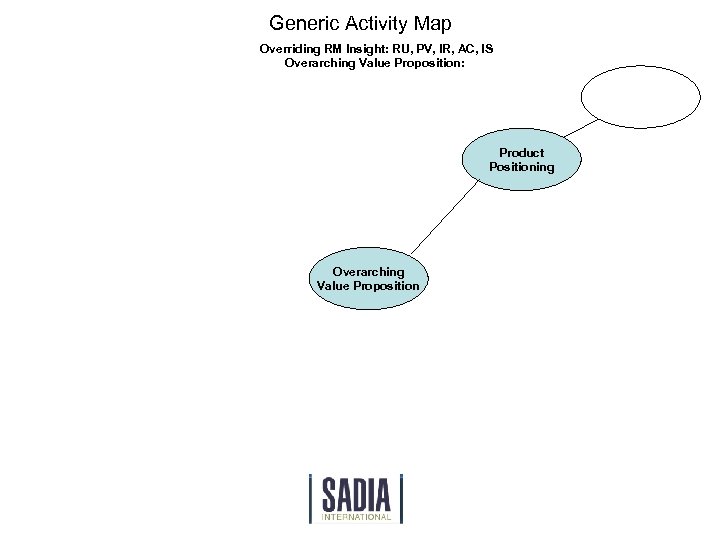 Generic Activity Map

Overriding RM Insight: RU, PV, IR, AC, IS
Overarching Value Proposition:

Product Positioning

Overarching Value Proposition

SADIA
INTERNATIONAL